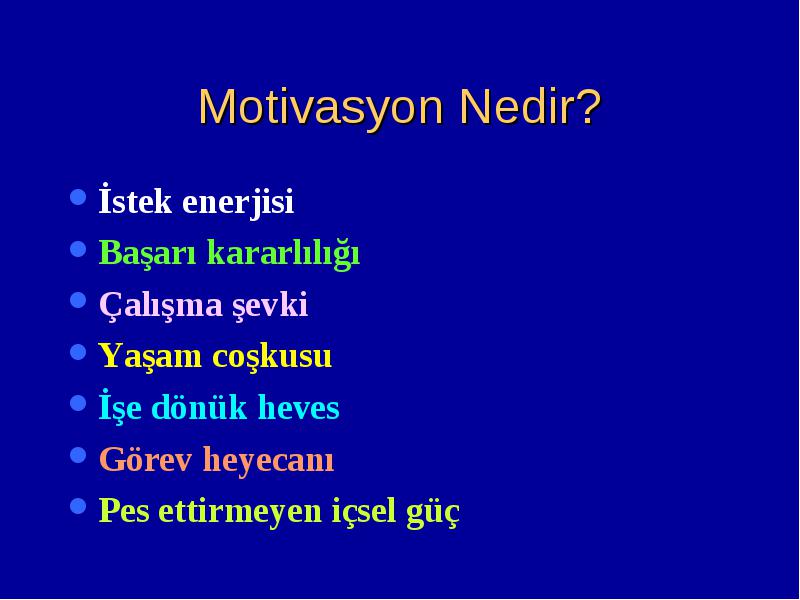 Motivasyon Nedir?

- İstek enerjisi
- Başarı kararlılığı
- Çalışma şevki
- Yaşam coşkusu
- İşe dönük heves
- Görev heyecanı
- Pes ettirmeyen içsel güç